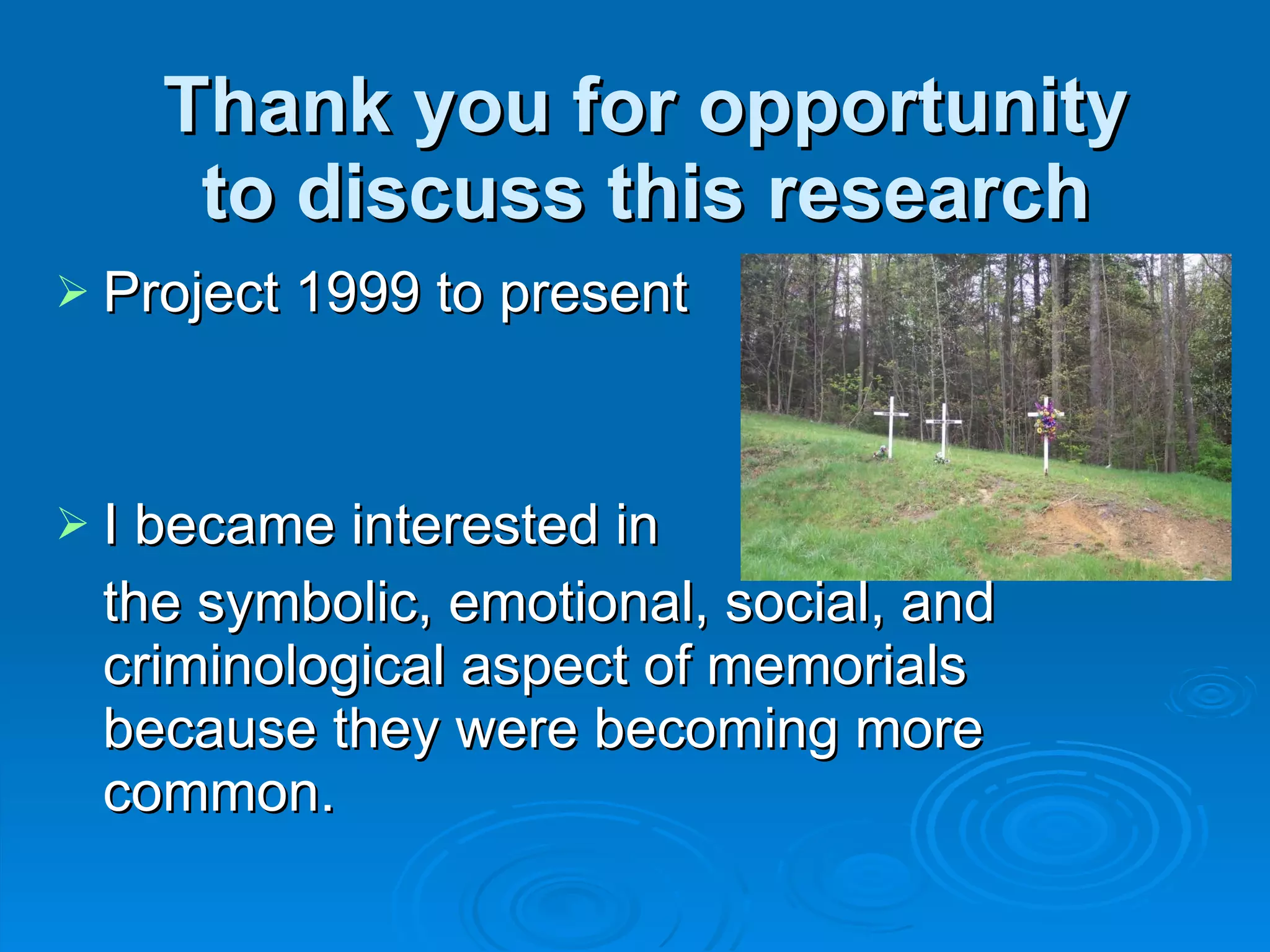 Thank you for opportunity to discuss this research

➢ Project 1999 to present

➢ I became interested in the symbolic, emotional, social, and criminological aspect of memorials because they were becoming more common.